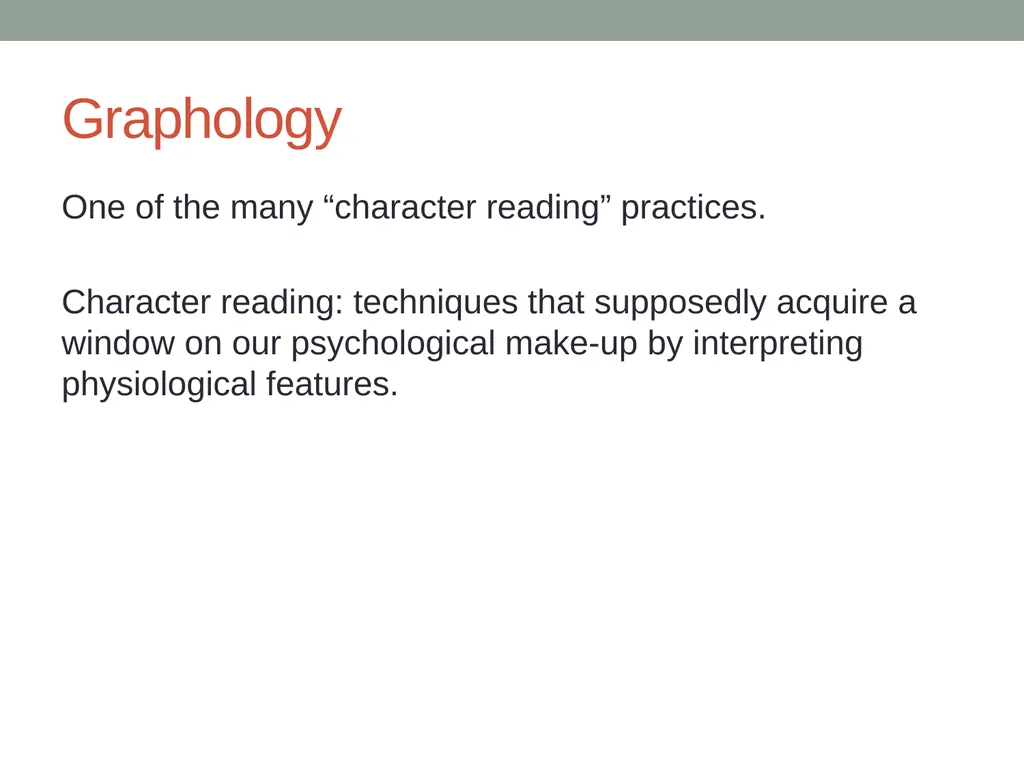 Graphology

One of the many “character reading” practices.

Character reading: techniques that supposedly acquire a window on our psychological make-up by interpreting physiological features.